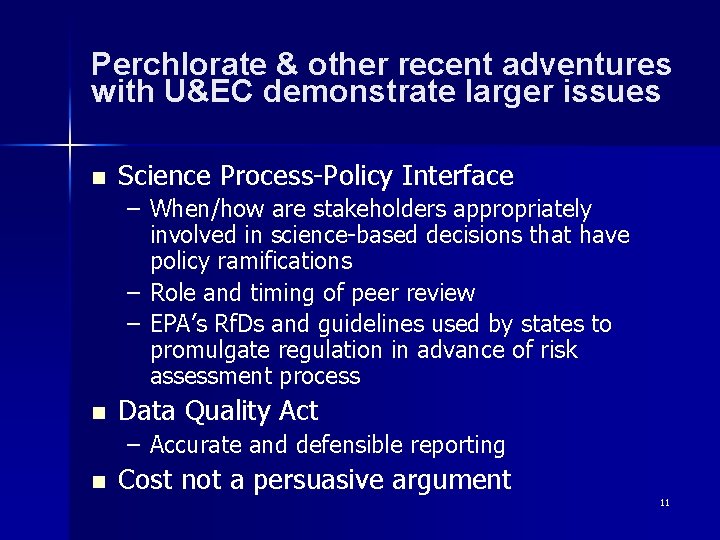 Perchlorate & other recent adventures with U&EC demonstrate larger issues

■ Science Process-Policy Interface
– When/how are stakeholders appropriately involved in science-based decisions that have policy ramifications
– Role and timing of peer review
– EPA's RfDs and guidelines used by states to promulgate regulation in advance of risk assessment process
■ Data Quality Act
– Accurate and defensible reporting
■ Cost not a persuasive argument

11